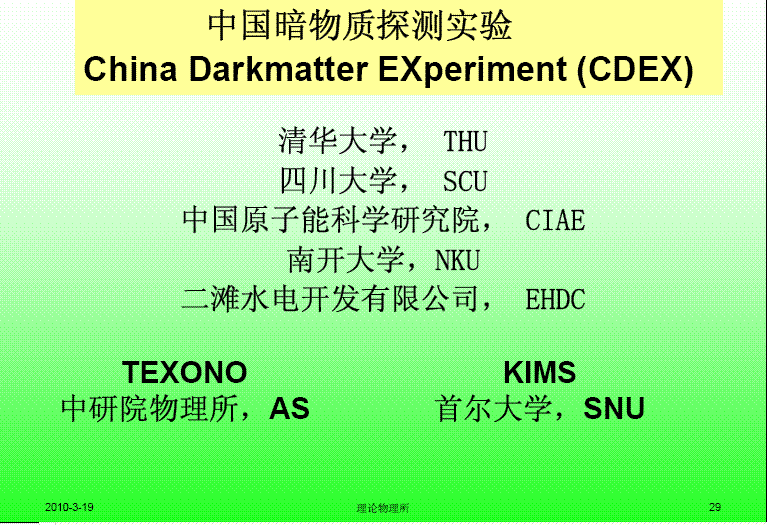 中国暗物质探测实验
China Darkmatter EXperiment (CDEX)

清华大学， THU
四川大学， SCU
中国原子能科学研究院， CIAE
南开大学，NKU
二滩水电开发有限公司， EHDC

TEXONO
中研院物理所，AS

KIMS
首尔大学，SNU

2010-3-19
理论物理所
29